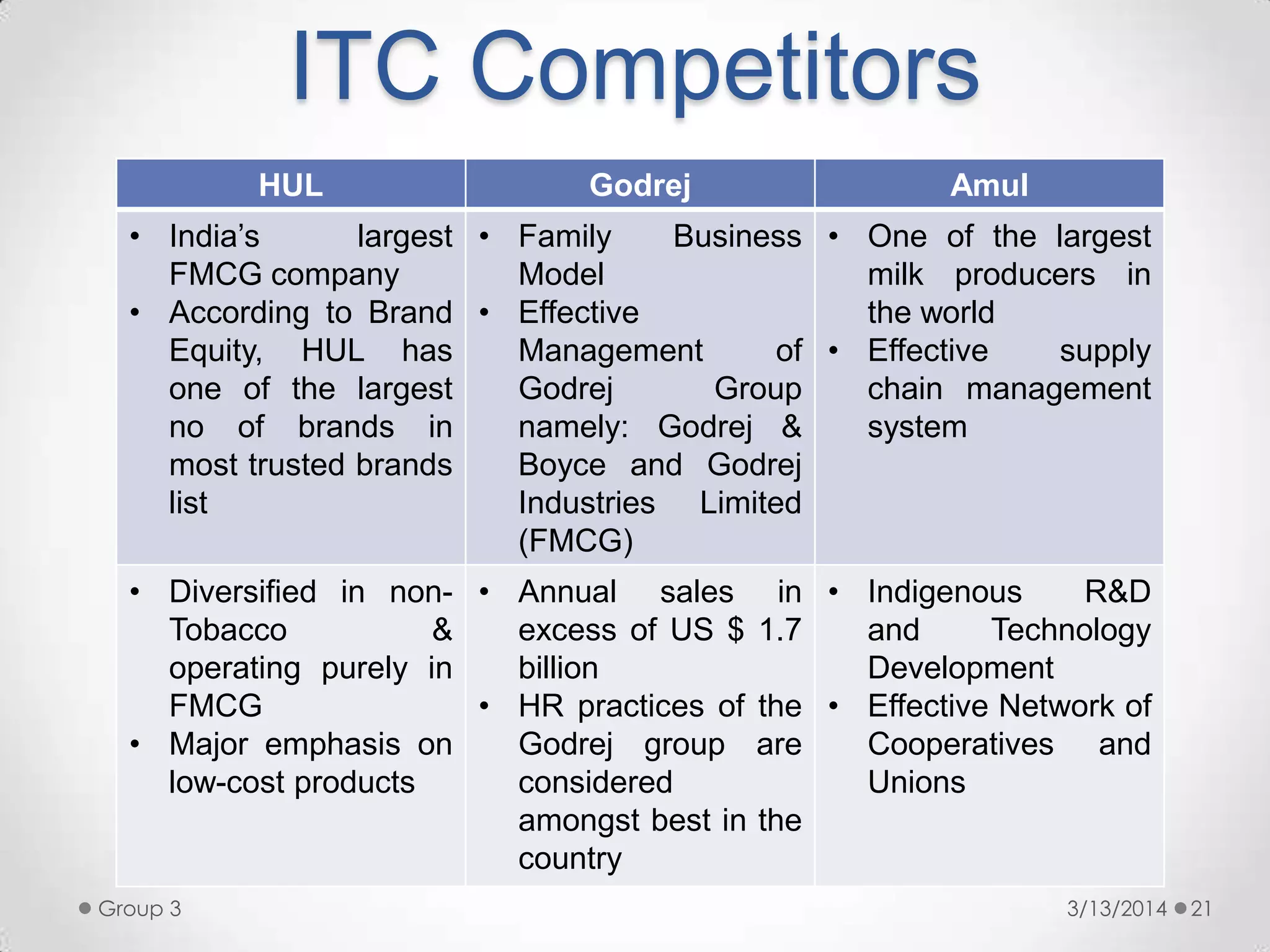 ITC Competitors

| HUL | Godrej | Amul |
|---|---|---|
| • India's largest FMCG company • According to Brand Equity, HUL has one of the largest no of brands in most trusted brands list | • Family Business Model • Effective Management of Godrej Group namely: Godrej & Boyce and Godrej Industries Limited (FMCG) | • One of the largest milk producers in the world • Effective supply chain management system |
| • Diversified in non-Tobacco & operating purely in FMCG • Major emphasis on low-cost products | • Annual sales in excess of US $ 1.7 billion • HR practices of the Godrej group are considered amongst best in the country | • Indigenous R&D and Technology Development • Effective Network of Cooperatives and Unions |

Group 3

3/13/2014 21